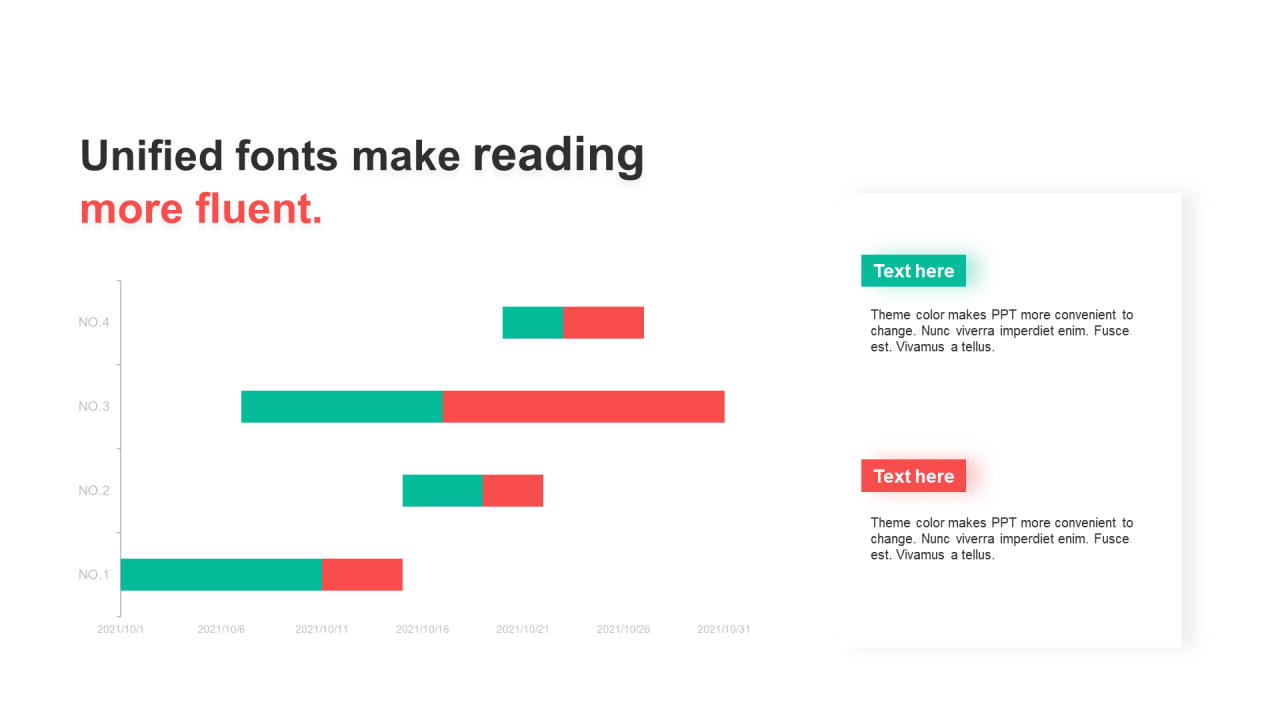 Unified fonts make reading
more fluent.

NO.4
NO.3
NO.2
NO.1

2021/10/1
2021/10/6
2021/10/11
2021/10/16
2021/10/21
2021/10/26
2021/10/31

Text here

Theme color makes PPT more convenient to change. Nunc viverra imperdiet enim. Fusce est. Vivamus a tellus.

Text here

Theme color makes PPT more convenient to change. Nunc viverra imperdiet enim. Fusce est. Vivamus a tellus.